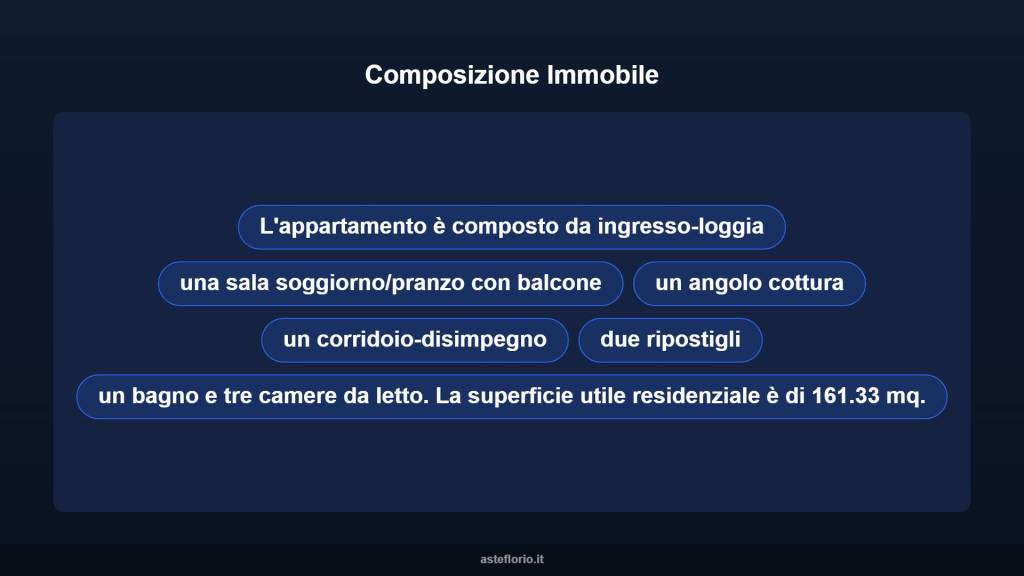 Composizione Immobile

L'appartamento è composto da ingresso-loggia

una sala soggiorno/pranzo con balcone

un angolo cottura

un corridoio-disimpegno

due ripostigli

un bagno e tre camere da letto. La superficie utile residenziale è di 161.33 mq.

asteflorio.it